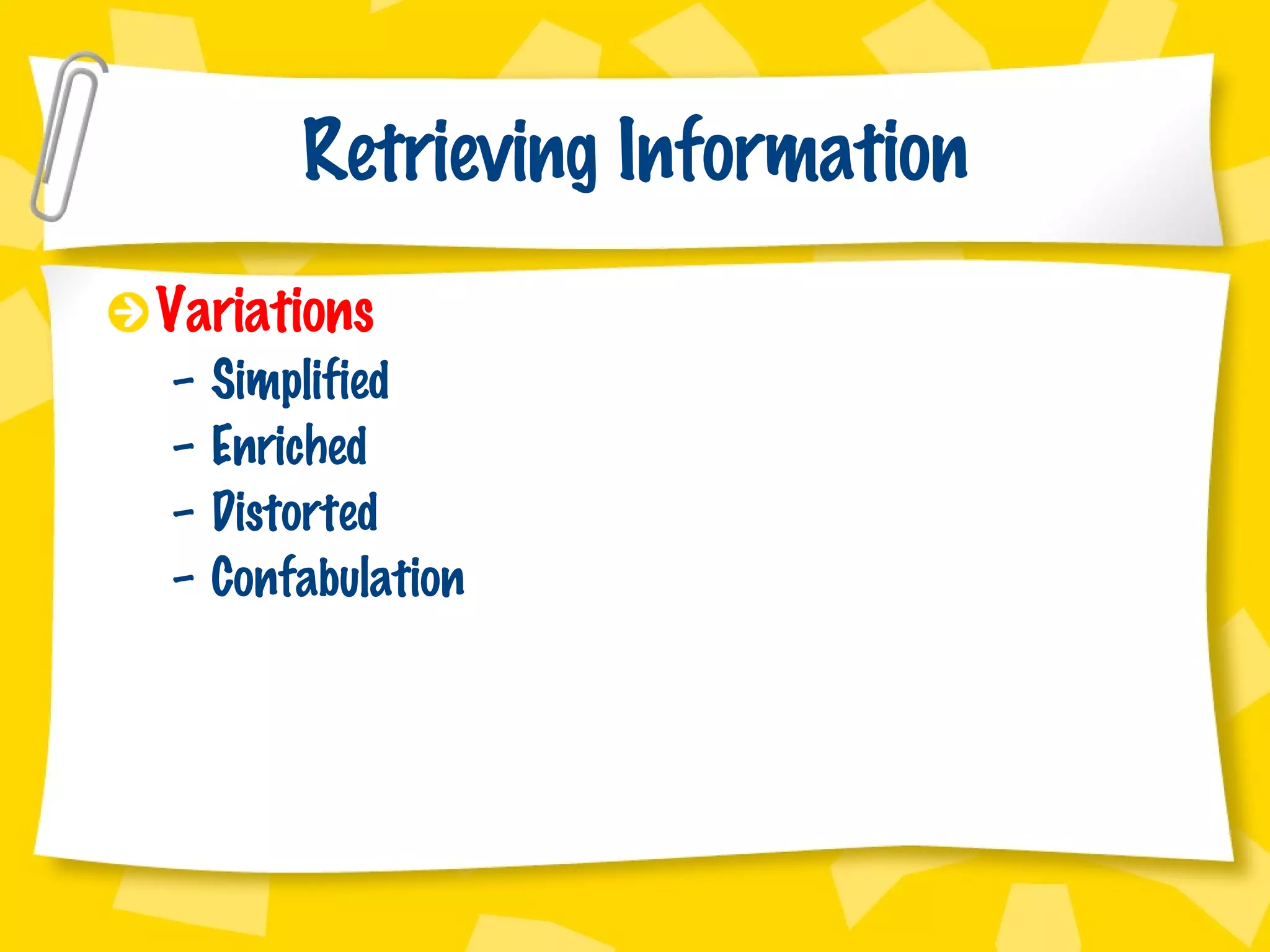 Retrieving Information

Variations

– Simplified
– Enriched
– Distorted
– Confabulation